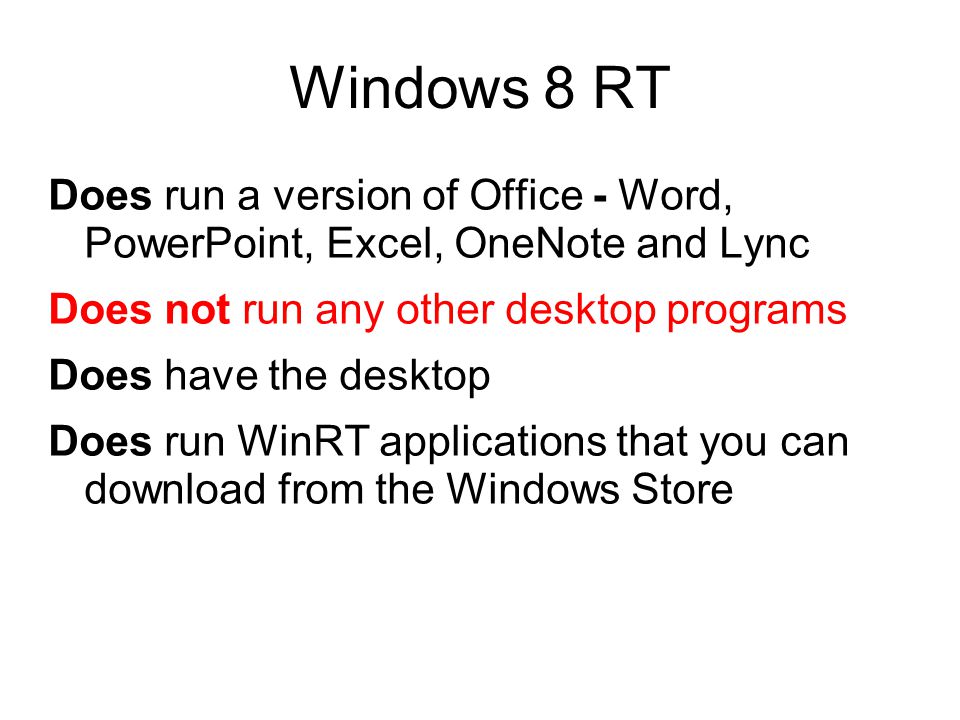 Windows 8 RT

Does run a version of Office - Word, PowerPoint, Excel, OneNote and Lync

Does not run any other desktop programs

Does have the desktop

Does run WinRT applications that you can download from the Windows Store